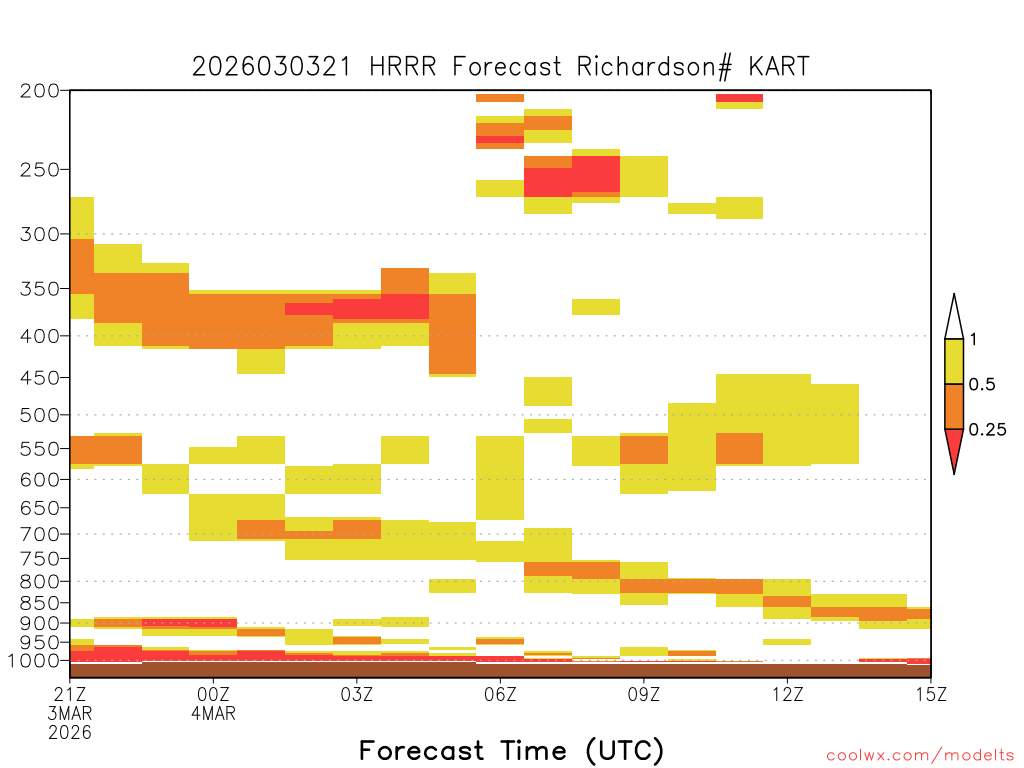 2026030321 HRRR Forecast Richardson# KART

200
250
300
350
400
450
500
550
600
650
700
750
800
850
900
950
1000

1
0.5
0.25

21Z 3MAR 2026
00Z 4MAR
03Z
06Z
09Z
12Z
15Z

Forecast Time (UTC)

coolwx.com/modelts